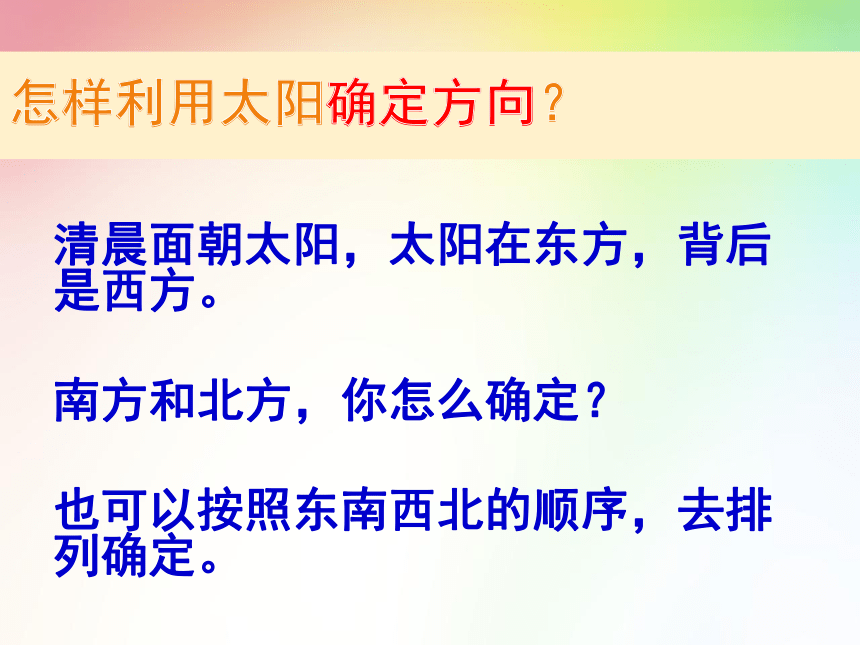 怎样利用太阳确定方向？

清晨面朝太阳，太阳在东方，背后是西方。

南方和北方，你怎么确定？

也可以按照东南西北的顺序，去排列确定。